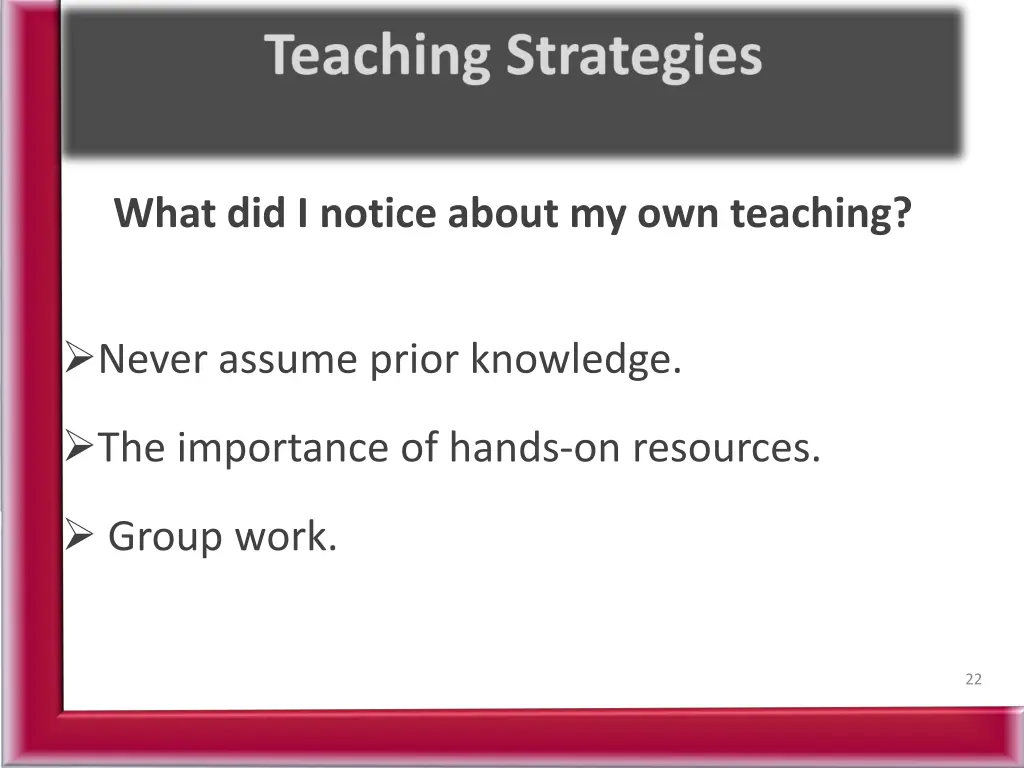 Teaching Strategies

What did I notice about my own teaching?

➢Never assume prior knowledge.

➢The importance of hands-on resources.

➢ Group work.

22